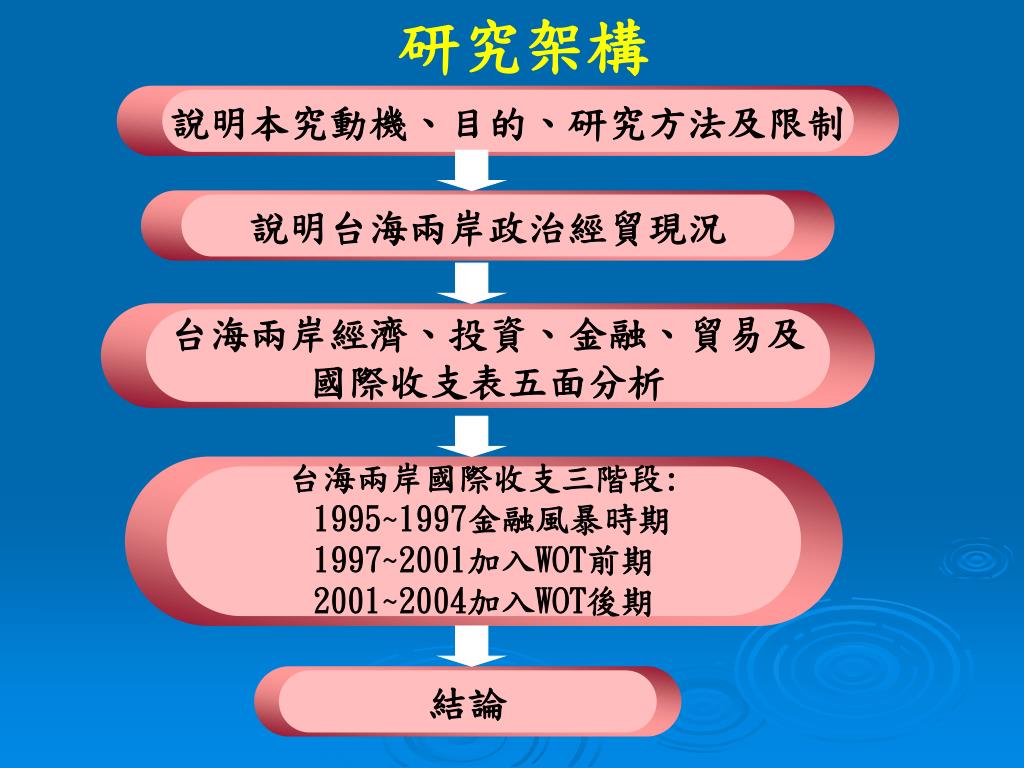 研究架構

說明本究動機、目的、研究方法及限制

說明台海兩岸政治經貿現況

台海兩岸經濟、投資、金融、貿易及國際收支表五面分析

台海兩岸國際收支三階段:
1995~1997金融風暴時期
1997~2001加入WOT前期
2001~2004加入WOT後期

結論